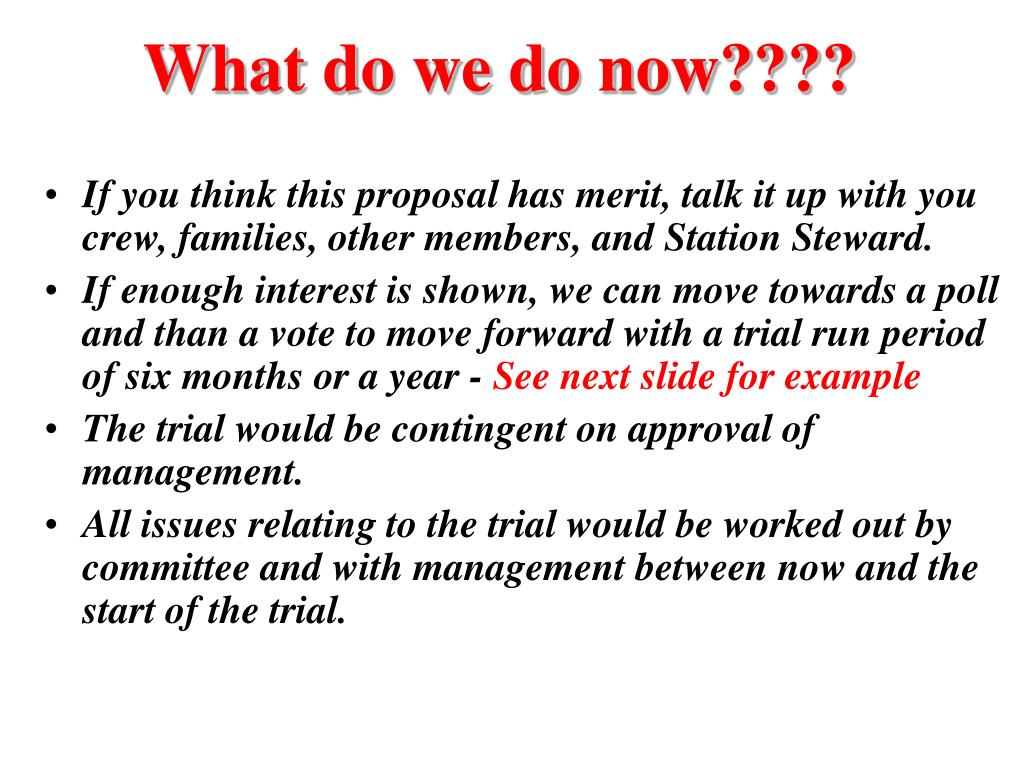 What do we do now????

• If you think this proposal has merit, talk it up with you crew, families, other members, and Station Steward.
• If enough interest is shown, we can move towards a poll and than a vote to move forward with a trial run period of six months or a year - See next slide for example
• The trial would be contingent on approval of management.
• All issues relating to the trial would be worked out by committee and with management between now and the start of the trial.